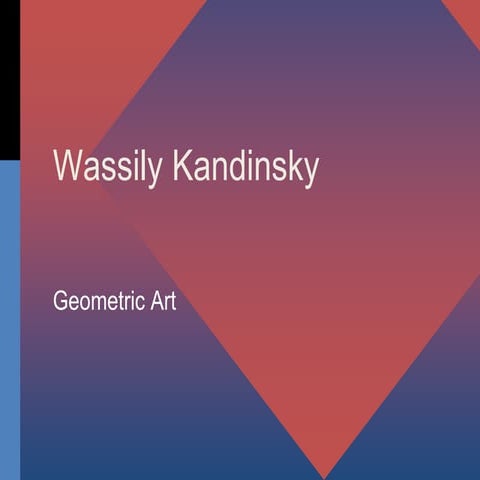 Wassily Kandinsky

Geometric Art